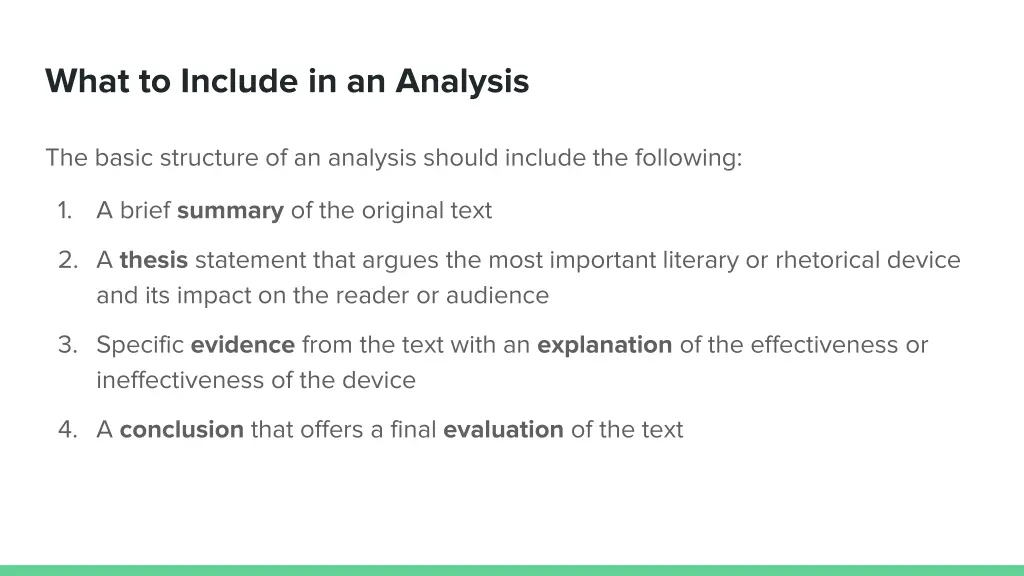 What to Include in an Analysis

The basic structure of an analysis should include the following:

1. A brief summary of the original text

2. A thesis statement that argues the most important literary or rhetorical device and its impact on the reader or audience

3. Specific evidence from the text with an explanation of the effectiveness or ineffectiveness of the device

4. A conclusion that offers a final evaluation of the text